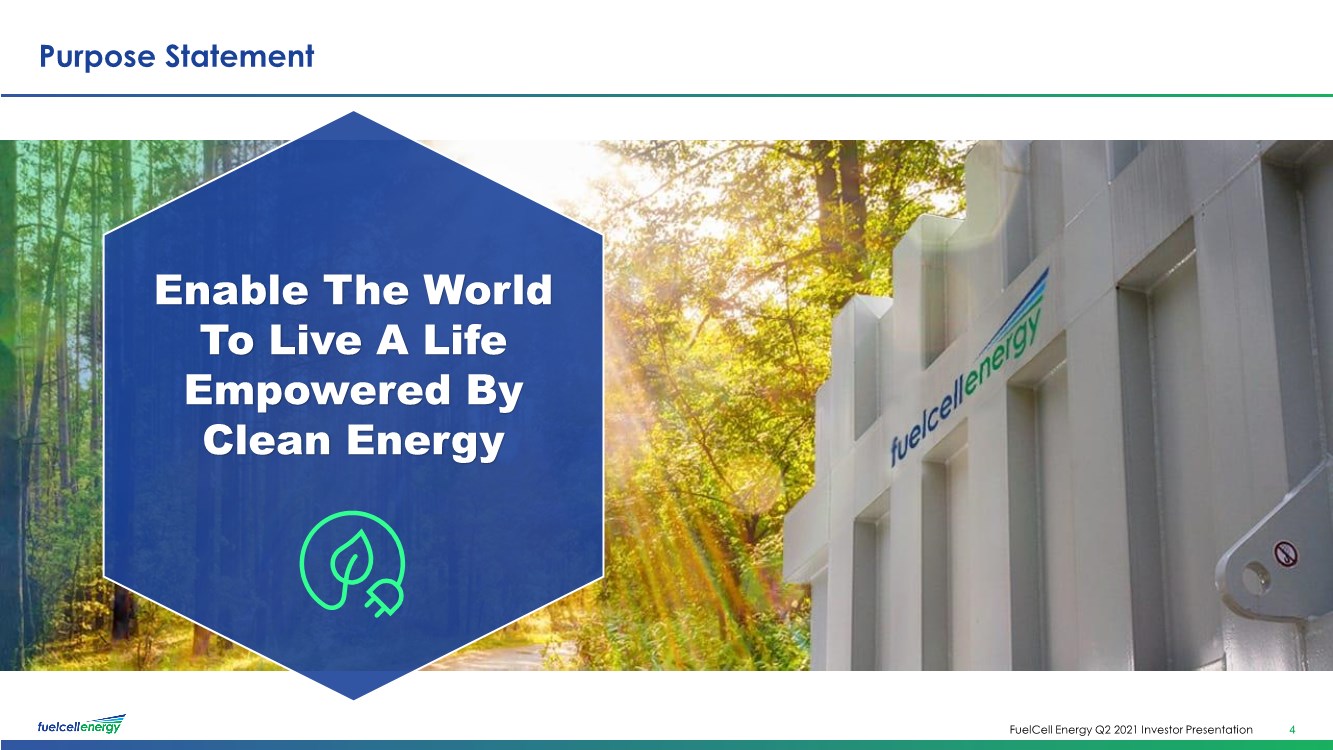 Purpose Statement

Enable The World To Live A Life Empowered By Clean Energy

fuelcellenergy

fuelcellenergy

FuelCell Energy Q2 2021 Investor Presentation 4